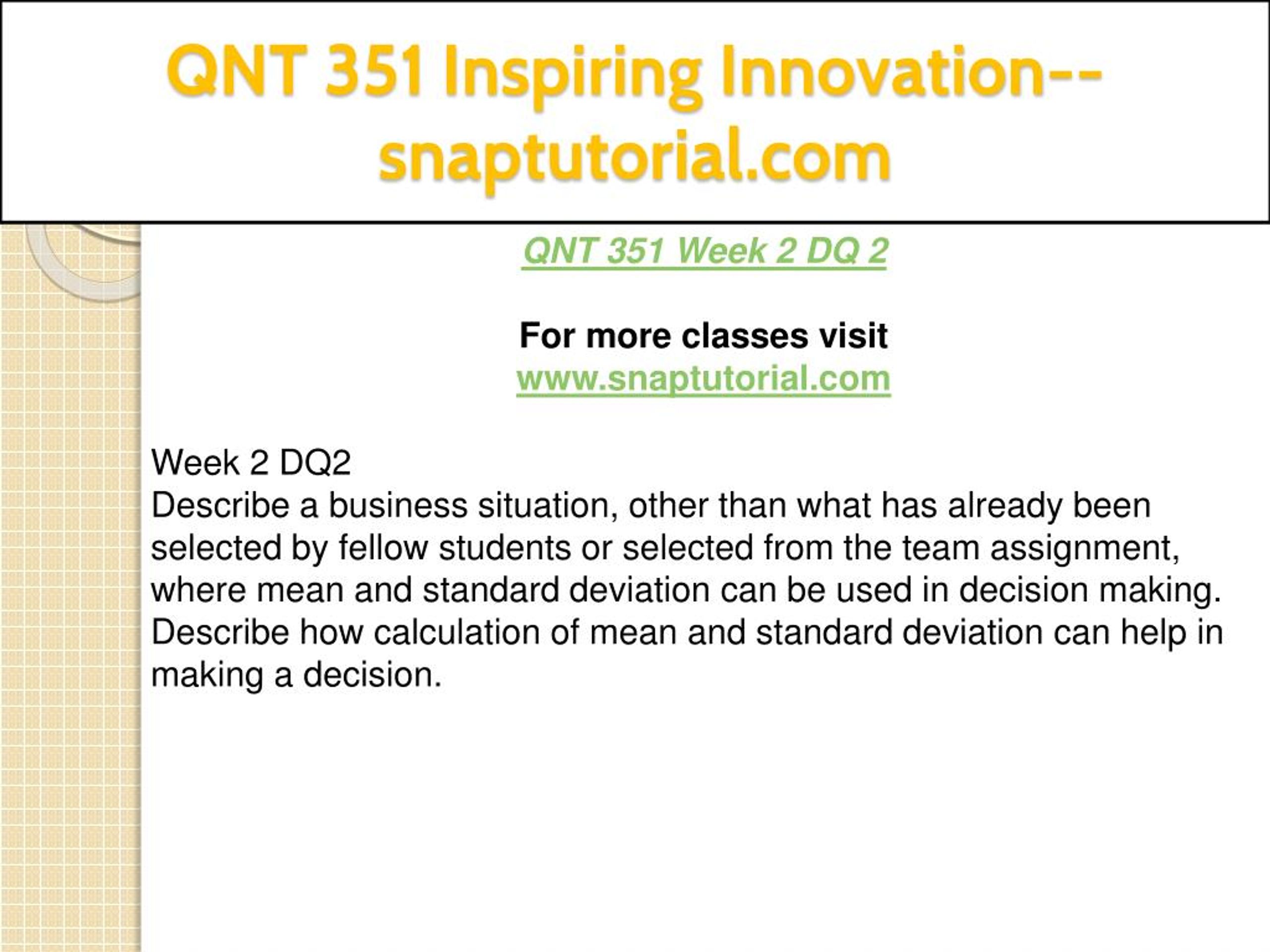 QNT 351 Inspiring Innovation--snaptutorial.com

QNT 351 Week 2 DQ 2

For more classes visit
www.snaptutorial.com

Week 2 DQ2
Describe a business situation, other than what has already been selected by fellow students or selected from the team assignment, where mean and standard deviation can be used in decision making. Describe how calculation of mean and standard deviation can help in making a decision.